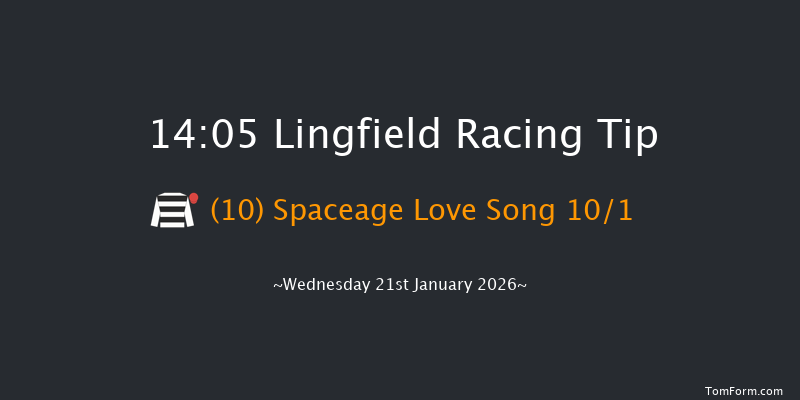 14:05 Lingfield Racing Tip

(10) Spaceage Love Song 10/1

~Wednesday 21st January 2026~

TomForm.com